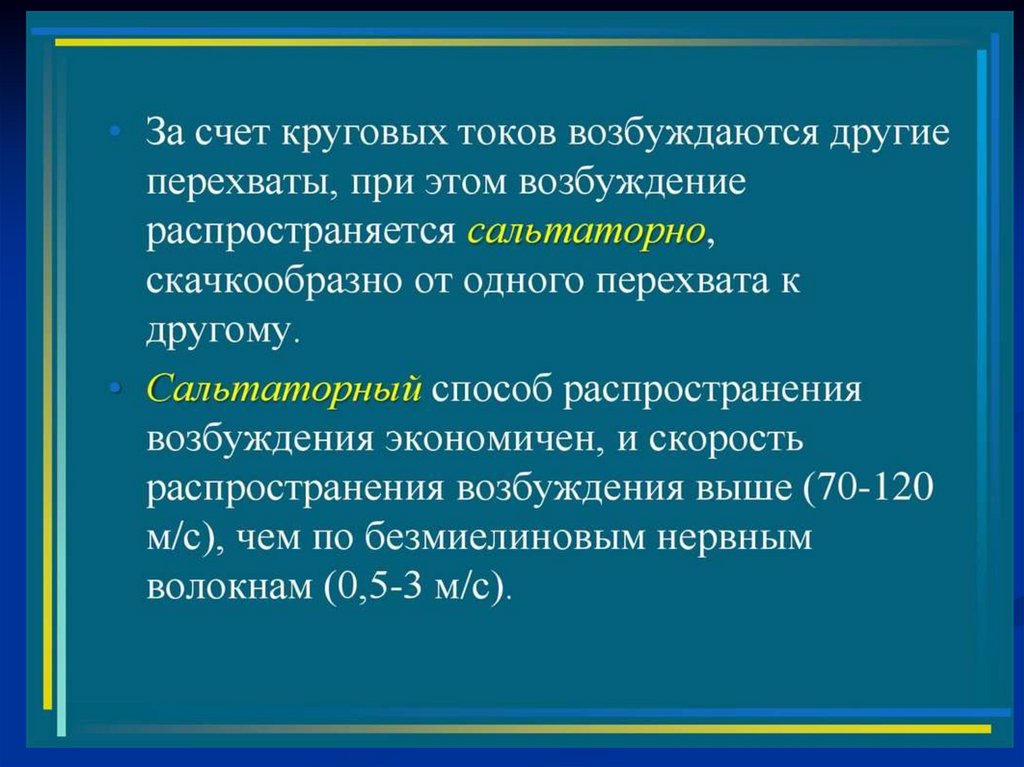 • За счет круговых токов возбуждаются другие перехваты, при этом возбуждение распространяется сальтаторно, скачкообразно от одного перехвата к другому.

• Сальтаторный способ распространения возбуждения экономичен, и скорость распространения возбуждения выше (70-120 м/с), чем по безмиелиновым нервным волокнам (0,5-3 м/с).